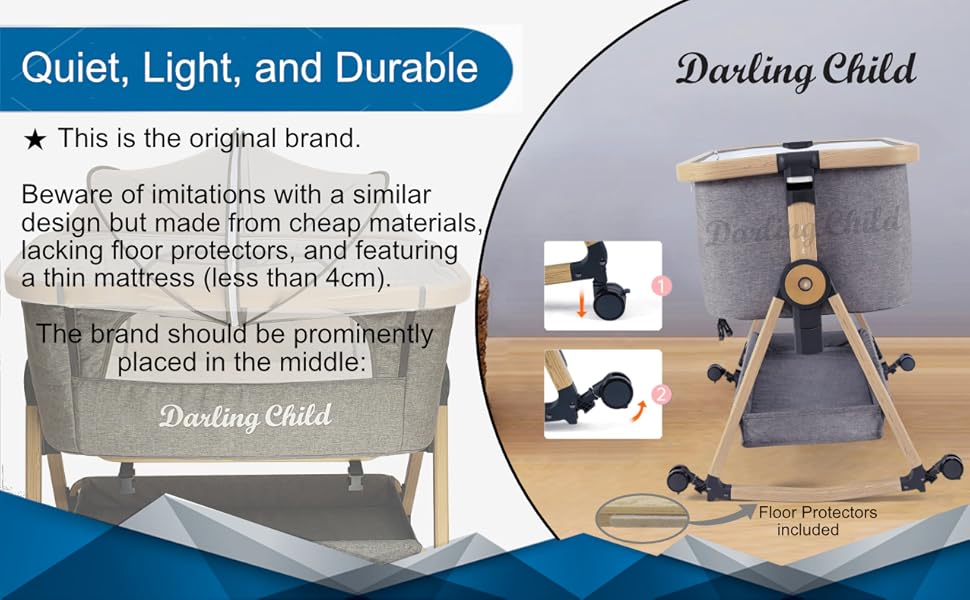 Quiet, Light, and Durable

★ This is the original brand.

Beware of imitations with a similar design but made from cheap materials, lacking floor protectors, and featuring a thin mattress (less than 4cm).

The brand should be prominently placed in the middle:

Darling Child

Darling Child

Darling Child

1

2

Floor Protectors included